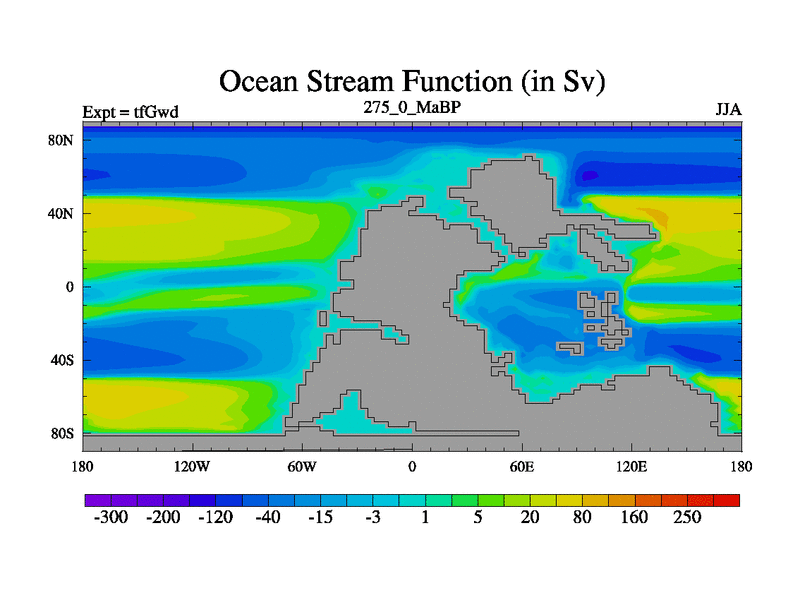 Ocean Stream Function (in Sv)

Expt = tfGwd

275_0_MaBP

JJA

80N

40N

0

40S

80S

180

120W

60W

0

60E

120E

180

-300 -200 -120 -40 -15 -3 1 5 20 80 160 250